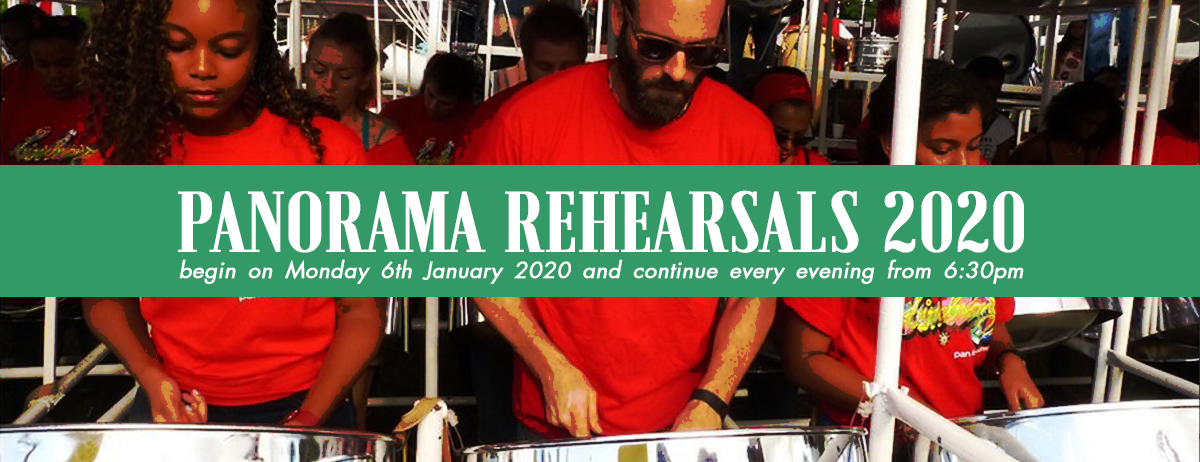 PANORAMA REHEARSALS 2020

begin on Monday 6th January 2020 and continue every evening from 6:30pm